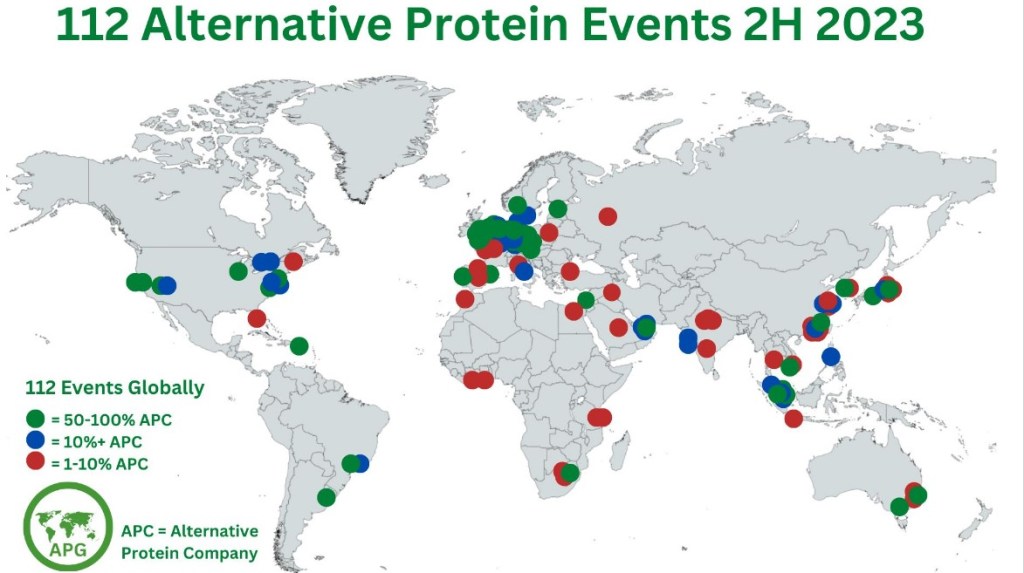 112 Alternative Protein Events 2H 2023

112 Events Globally
= 50-100% APC
= 10%+ APC
= 1-10% APC

APG

APC = Alternative Protein Company